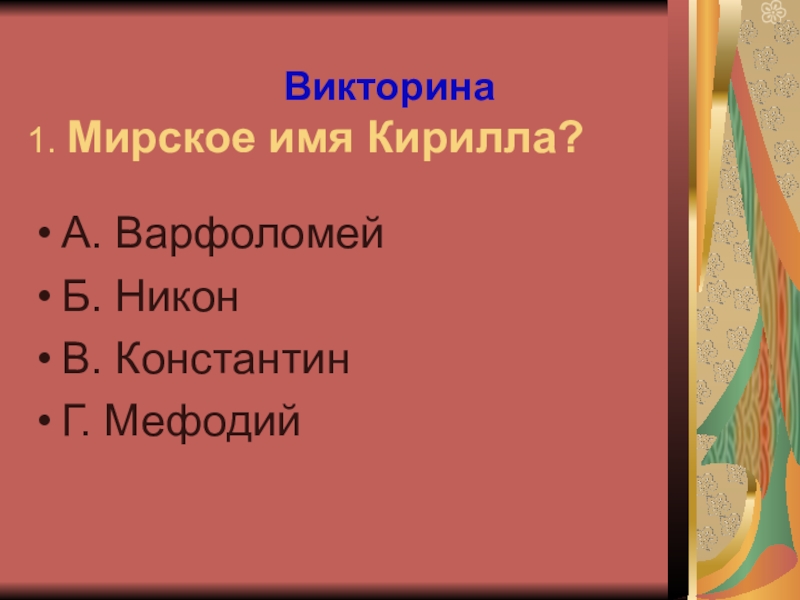 Викторина
1. Мирское имя Кирилла?

• А. Варфоломей
• Б. Никон
• В. Константин
• Г. Мефодий